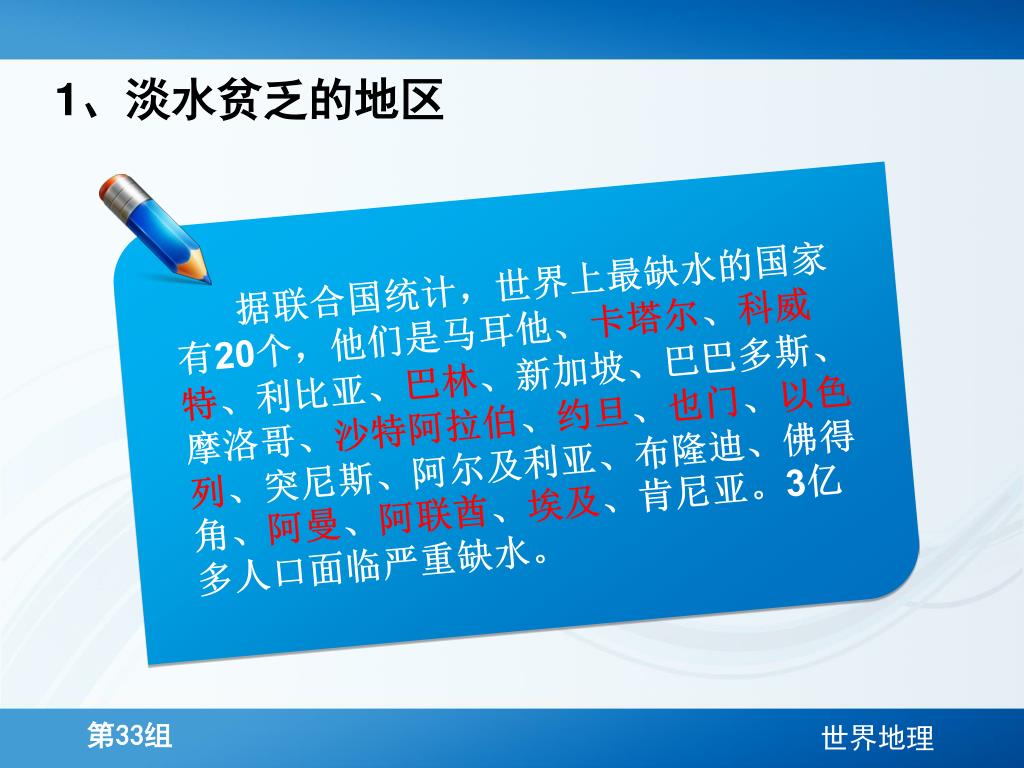 1、淡水贫乏的地区

据联合国统计，世界上最缺水的国家有20个，他们是马耳他、卡塔尔、科威特、利比亚、巴林、新加坡、巴巴多斯、摩洛哥、沙特阿拉伯、约旦、也门、以色列、突尼斯、阿尔及利亚、布隆迪、佛得角、阿曼、阿联酋、埃及、肯尼亚。3亿多人口面临严重缺水。

第33组

世界地理